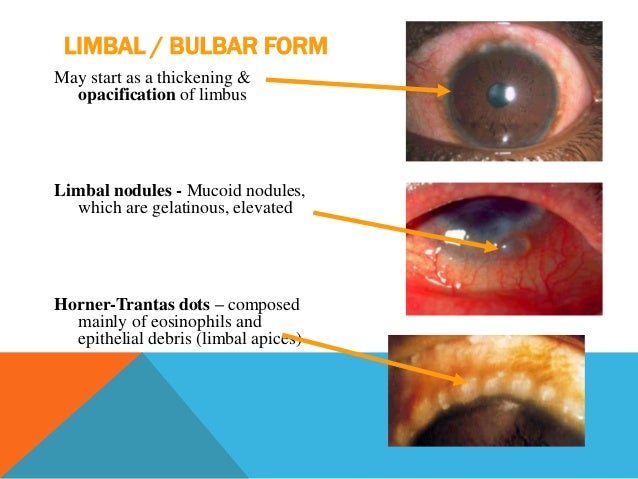 LIMBAL / BULBAR FORM

May start as a thickening & opacification of limbus

Limbal nodules - Mucoid nodules, which are gelatinous, elevated

Horner-Trantas dots – composed mainly of eosinophils and epithelial debris (limbal apices)